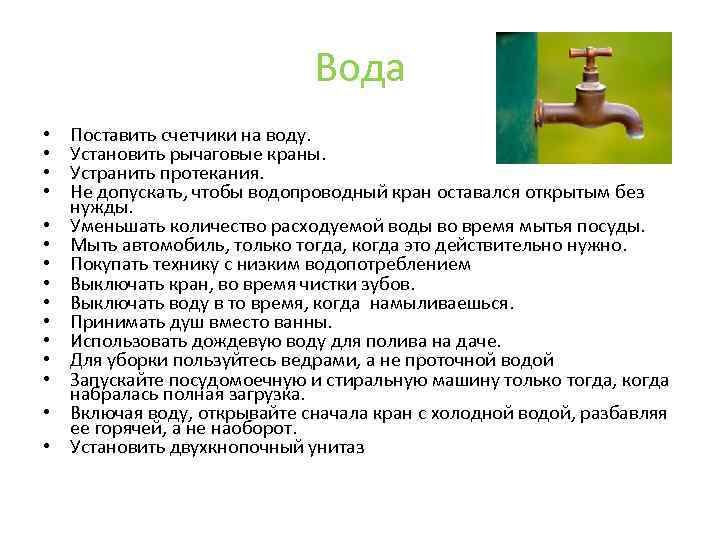 Вода

• Поставить счетчики на воду.
• Установить рычаговые краны.
• Устранить протекания.
• Не допускать, чтобы водопроводный кран оставался открытым без нужды.
• Уменьшать количество расходуемой воды во время мытья посуды.
• Мыть автомобиль, только тогда, когда это действительно нужно.
• Покупать технику с низким водопотреблением
• Выключать кран, во время чистки зубов.
• Выключать воду в то время, когда намыливаешься.
• Принимать душ вместо ванны.
• Использовать дождевую воду для полива на даче.
• Для уборки пользуйтесь ведрами, а не проточной водой
• Запускайте посудомоечную и стиральную машину только тогда, когда набралась полная загрузка.
• Включая воду, открывайте сначала кран с холодной водой, разбавляя ее горячей, а не наоборот.
• Установить двухкнопочный унитаз